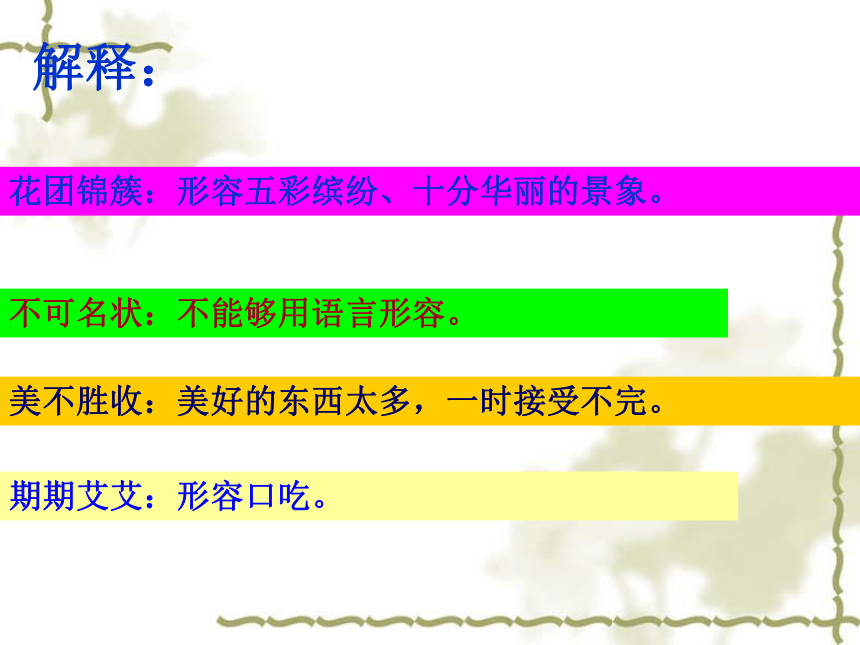 解释：

花团锦簇：形容五彩缤纷、十分华丽的景象。

不可名状：不能够用语言形容。

美不胜收：美好的东西太多，一时接受不完。

期期艾艾：形容口吃。